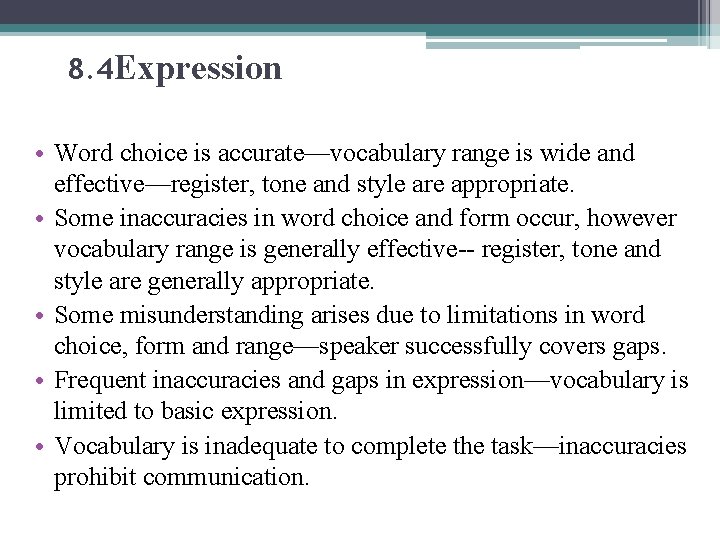 8.4Expression

• Word choice is accurate—vocabulary range is wide and effective—register, tone and style are appropriate.
• Some inaccuracies in word choice and form occur, however vocabulary range is generally effective-- register, tone and style are generally appropriate.
• Some misunderstanding arises due to limitations in word choice, form and range—speaker successfully covers gaps.
• Frequent inaccuracies and gaps in expression—vocabulary is limited to basic expression.
• Vocabulary is inadequate to complete the task—inaccuracies prohibit communication.